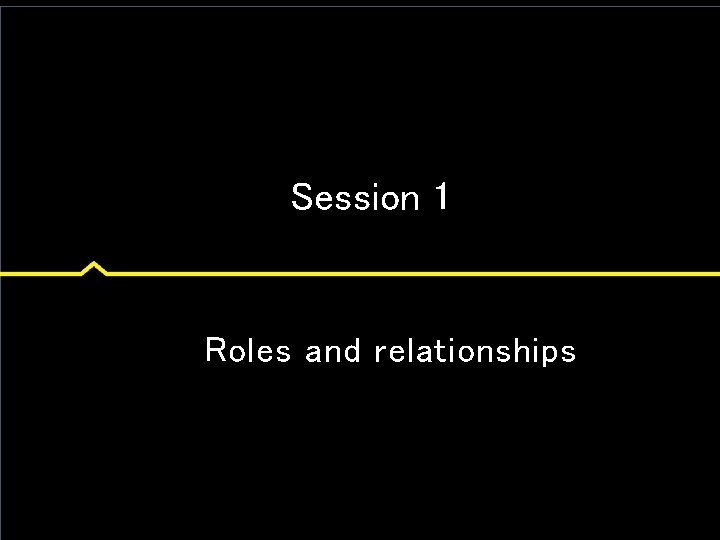 Session 1

Roles and relationships